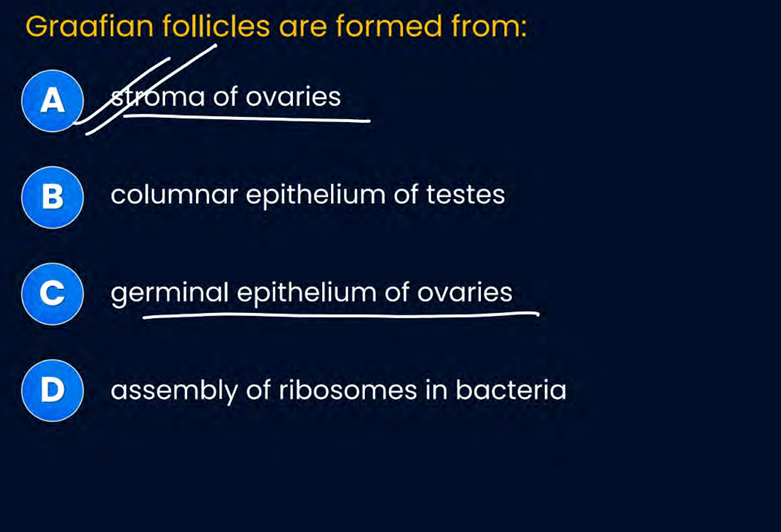 Graafian follicles are formed from:

A stroma of ovaries

B columnar epithelium of testes

C germinal epithelium of ovaries

D assembly of ribosomes in bacteria